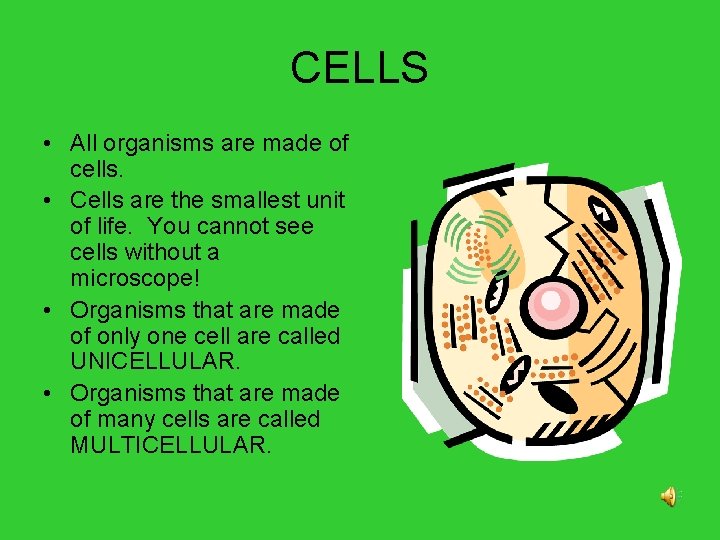 CELLS

• All organisms are made of cells.
• Cells are the smallest unit of life. You cannot see cells without a microscope!
• Organisms that are made of only one cell are called UNICELLULAR.
• Organisms that are made of many cells are called MULTICELLULAR.